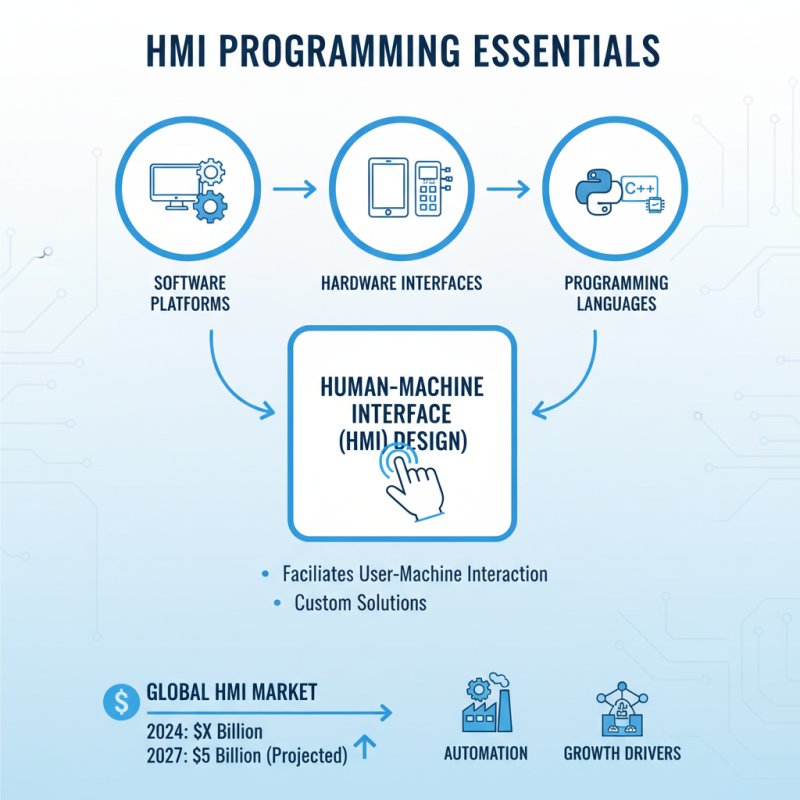 HMI PROGRAMMING ESSENTIALS

C++

SOFTWARE PLATFORMS

HARDWARE INTERFACES

PROGRAMMING LANGUAGES

HUMAN-MACHINE INTERFACE (HMI) DESIGN)

• Faciliates User-Machine Interaction
• Custom Solutions

$

GLOBAL HMI MARKET
2024: $X Billion
2027: $5 Billion (Projected)

AUTOMATION

GROWTH DRIVERS